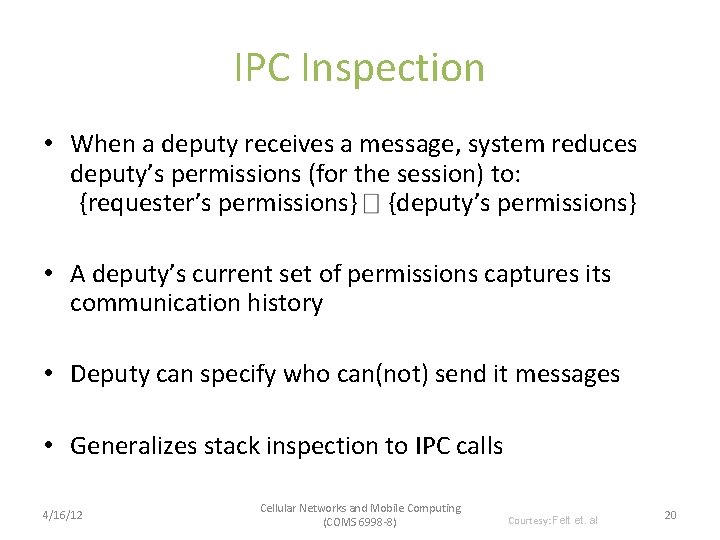 IPC Inspection

• When a deputy receives a message, system reduces deputy's permissions (for the session) to:
{requester's permissions} □ {deputy's permissions}

• A deputy's current set of permissions captures its communication history

• Deputy can specify who can(not) send it messages

• Generalizes stack inspection to IPC calls

4/16/12

Cellular Networks and Mobile Computing (COMS 6998-8)

Courtesy: Felt et. al

20